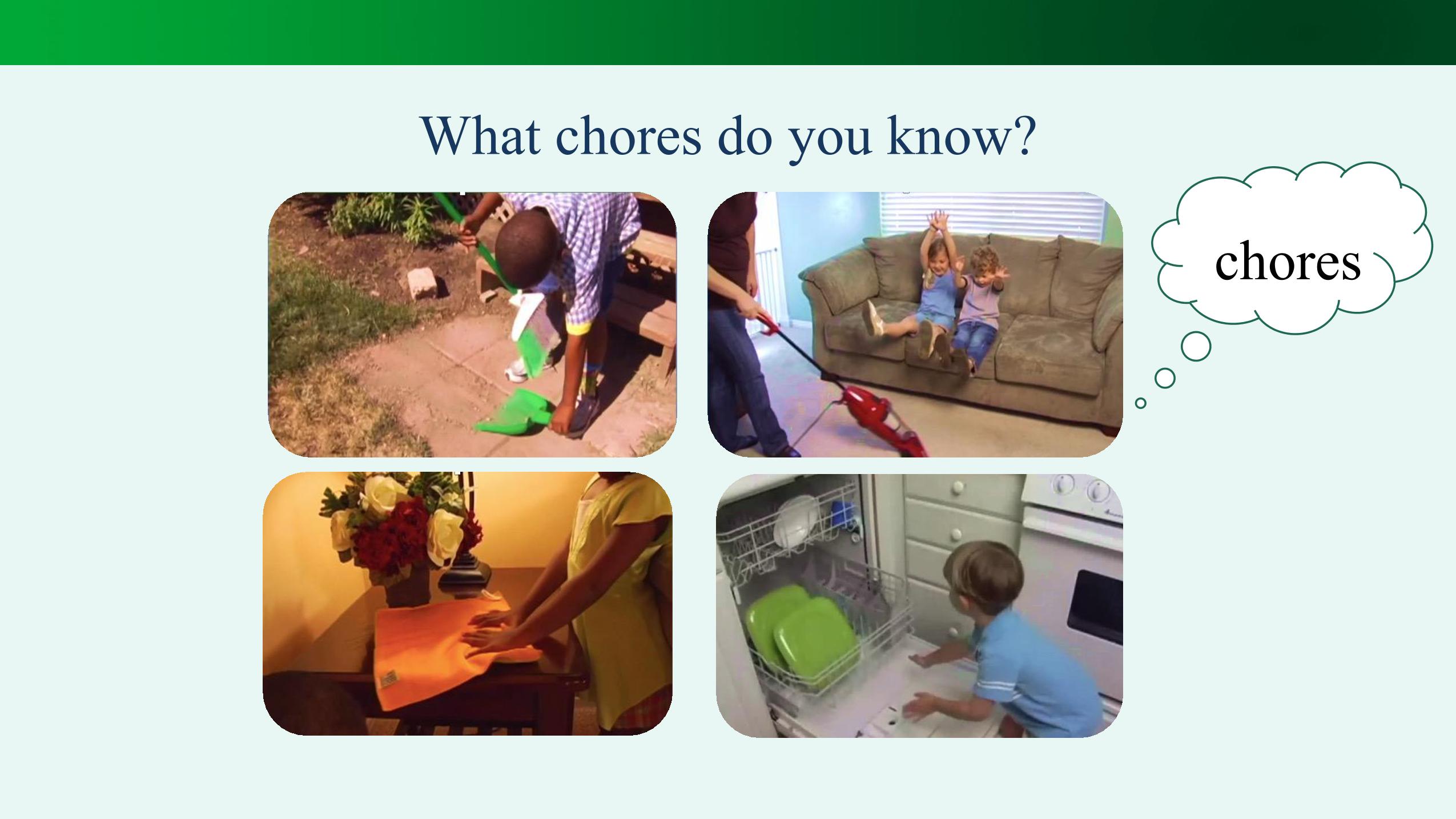 What chores do you know?

chores